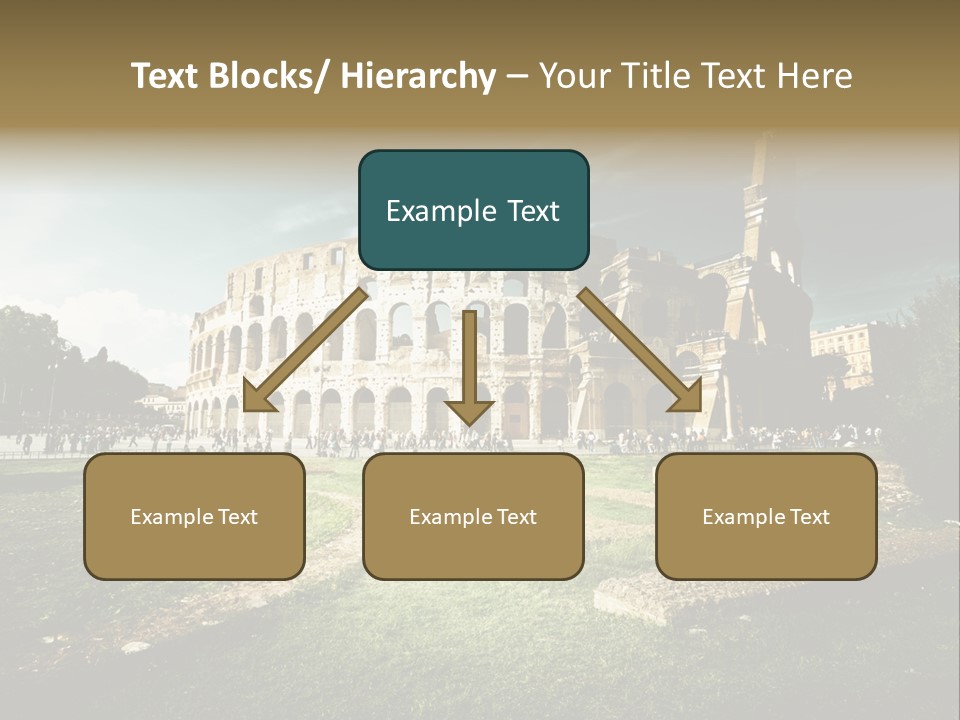 Text Blocks/ Hierarchy – Your Title Text Here

Example Text

Example Text

Example Text

Example Text